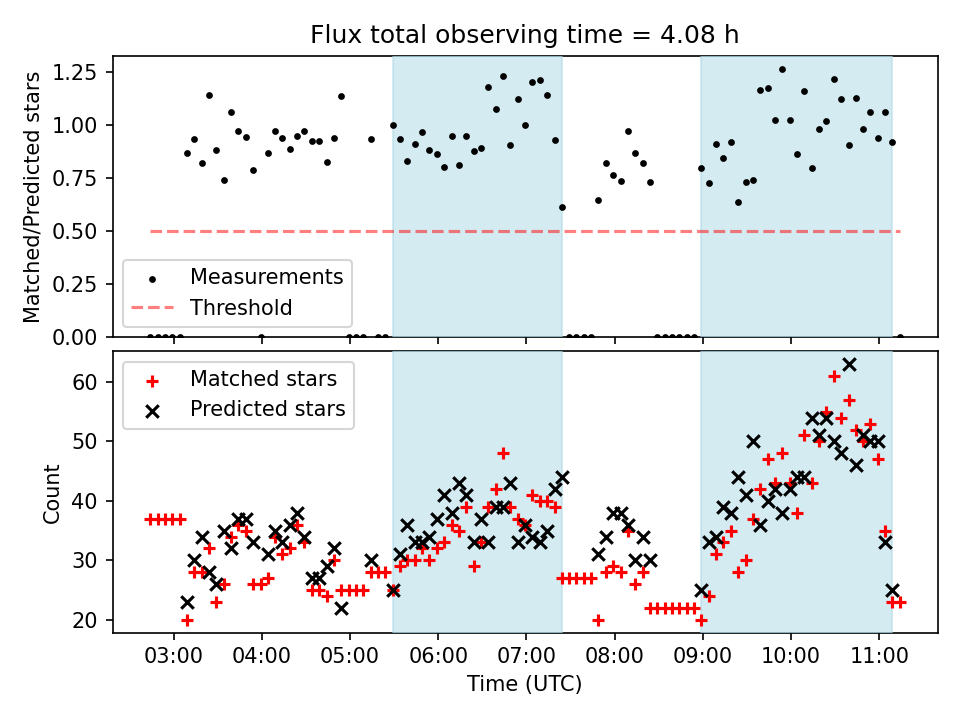 Flux total observing time = 4.08 h

Matched/Predicted stars

1.25
1.00
0.75
0.50
0.25
0.00

Measurements
Threshold

Count

60
50
40
30
20

Matched stars
Predicted stars

03:00 04:00 05:00 06:00 07:00 08:00 09:00 10:00 11:00

Time (UTC)